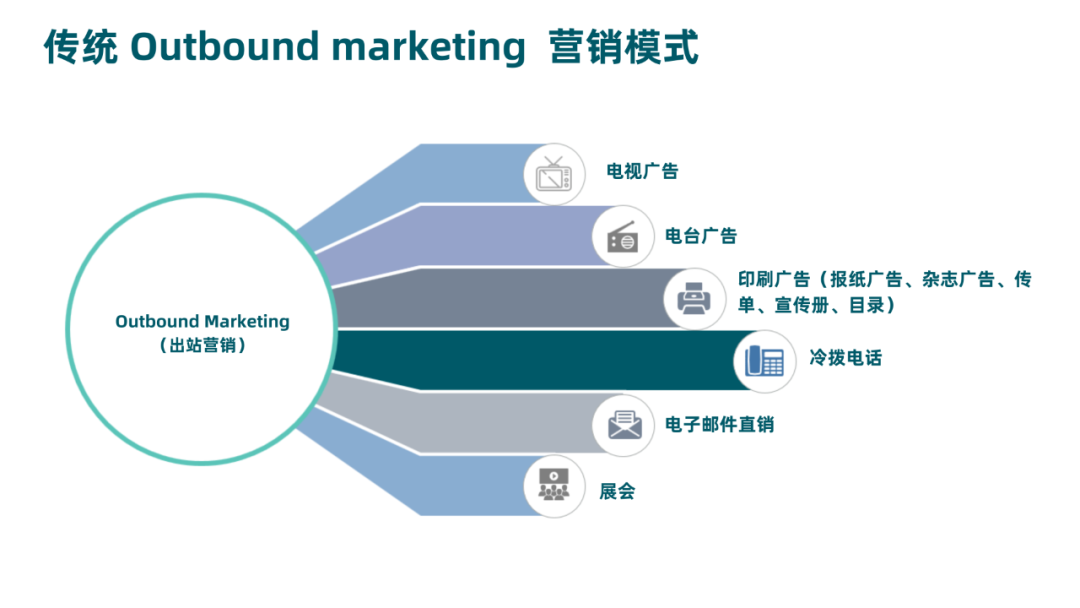 传统 Outbound marketing 营销模式

Outbound Marketing
（出站营销）

电视广告

电台广告

印刷广告（报纸广告、杂志广告、传单、宣传册、目录）

冷拨电话

电子邮件直销

展会